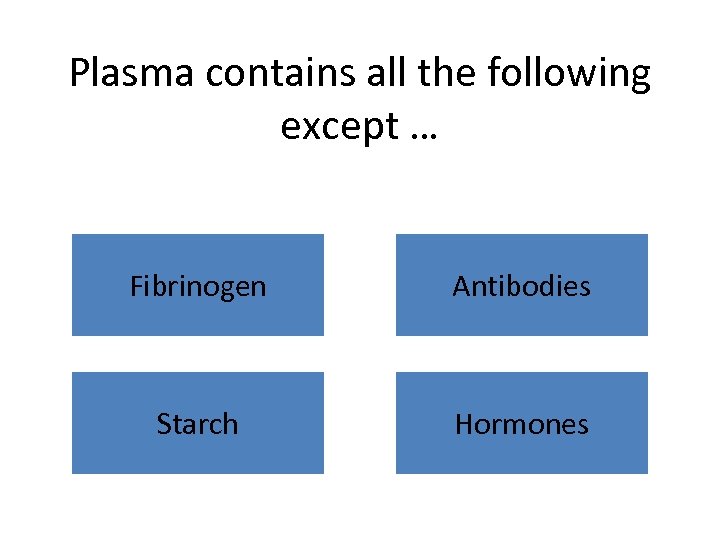 Plasma contains all the following except …

Fibrinogen

Antibodies

Starch

Hormones